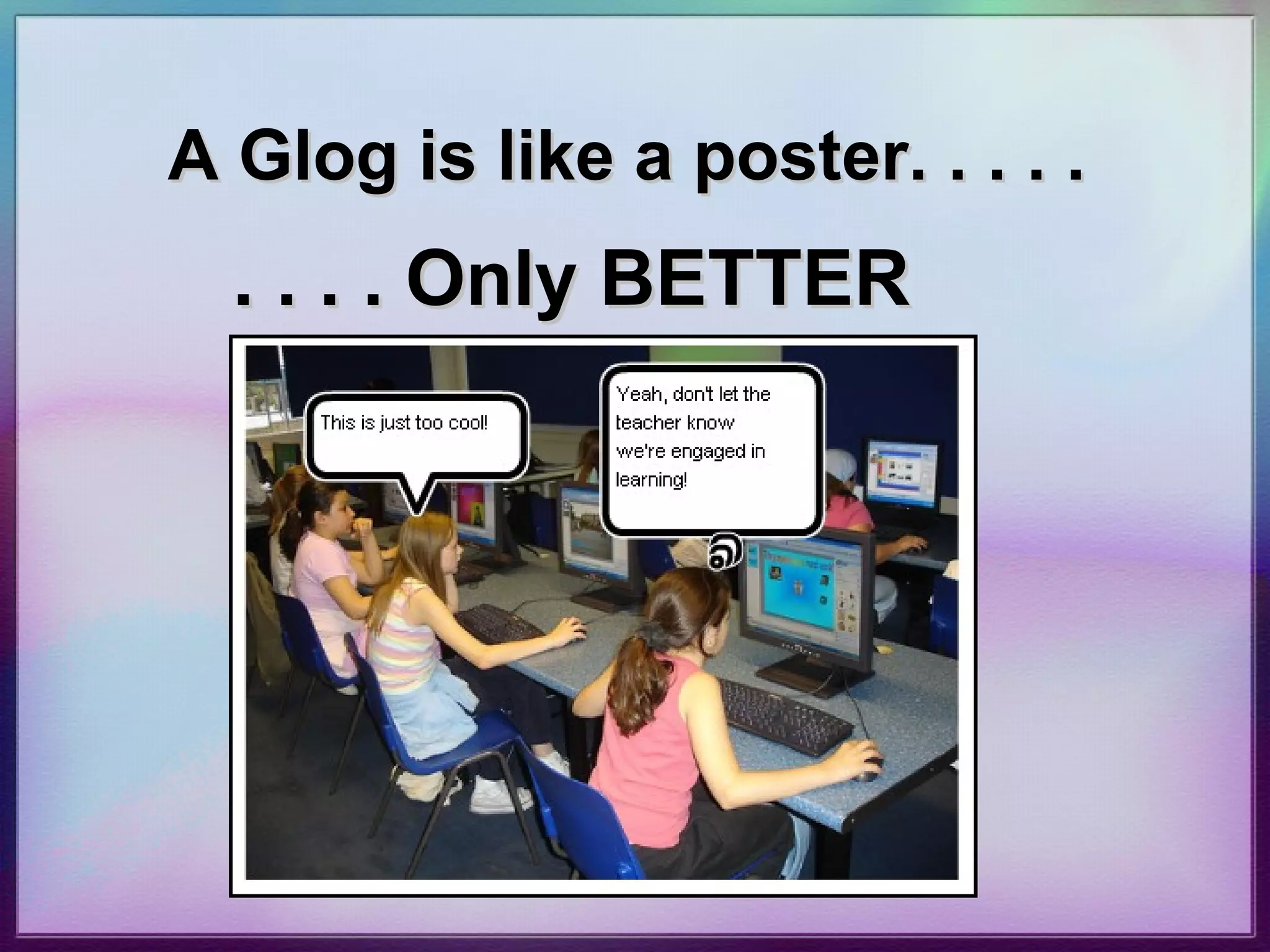 A Glog is like a poster. . . . .

. . . . Only BETTER

This is just too cool!

Yeah, don't let the teacher know we're engaged in learning!